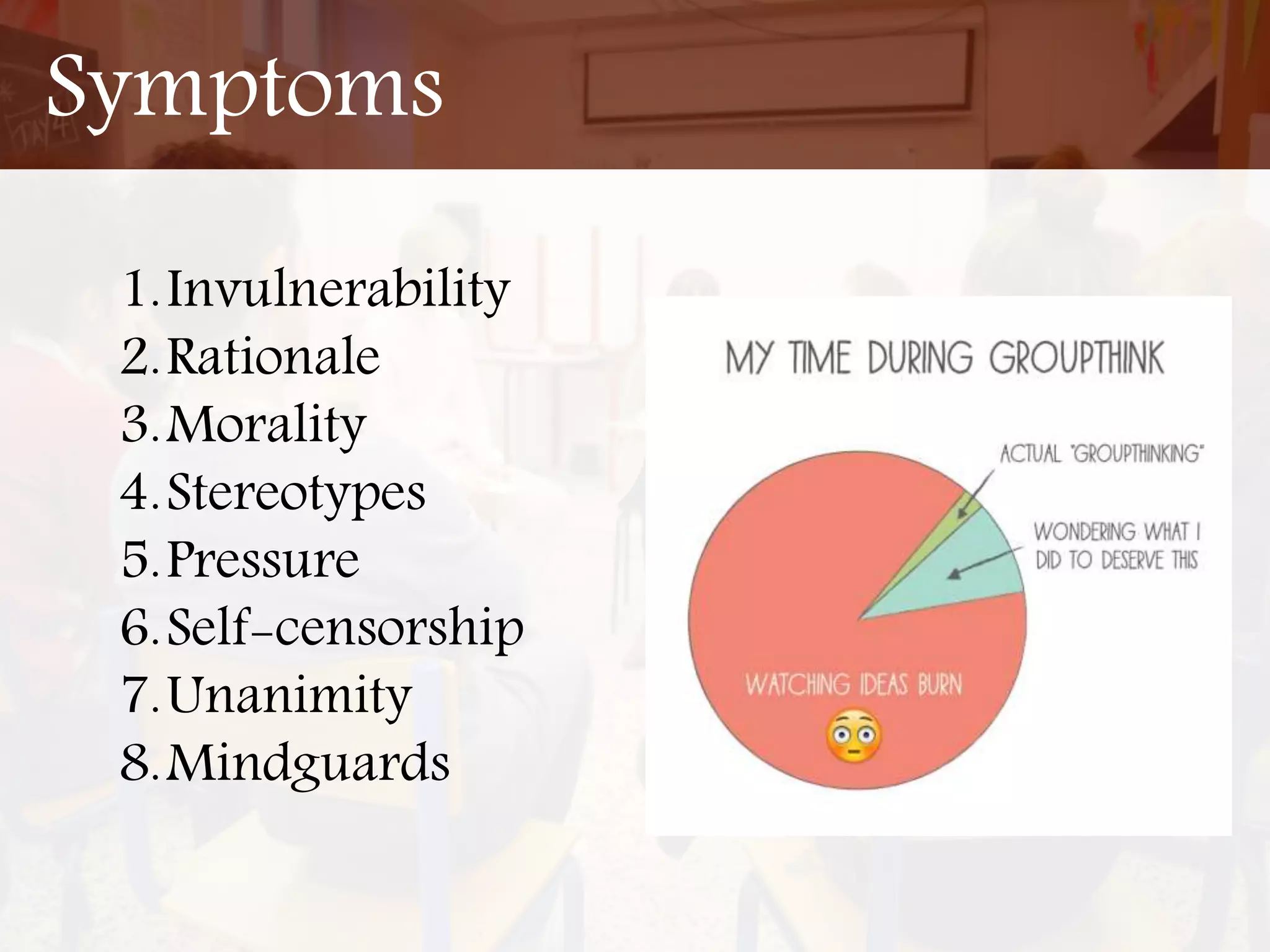 Symptoms

1. Invulnerability
2. Rationale
3. Morality
4. Stereotypes
5. Pressure
6. Self-censorship
7. Unanimity
8. Mindguards

MY TIME DURING GROUPTHINK

ACTUAL "GROUPTHINKING"

WONDERING WHAT I DID TO DESERVE THIS

WATCHING IDEAS BURN